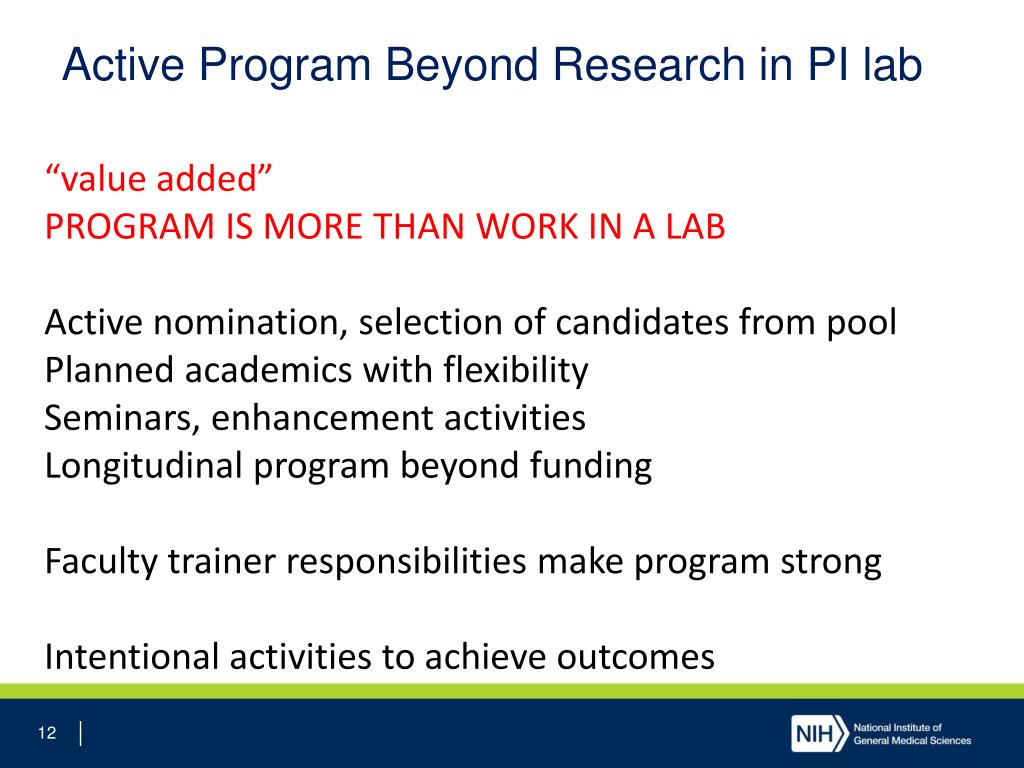 Active Program Beyond Research in PI lab

“value added”
PROGRAM IS MORE THAN WORK IN A LAB

Active nomination, selection of candidates from pool
Planned academics with flexibility
Seminars, enhancement activities
Longitudinal program beyond funding

Faculty trainer responsibilities make program strong

Intentional activities to achieve outcomes

12

NIH National Institute of General Medical Sciences